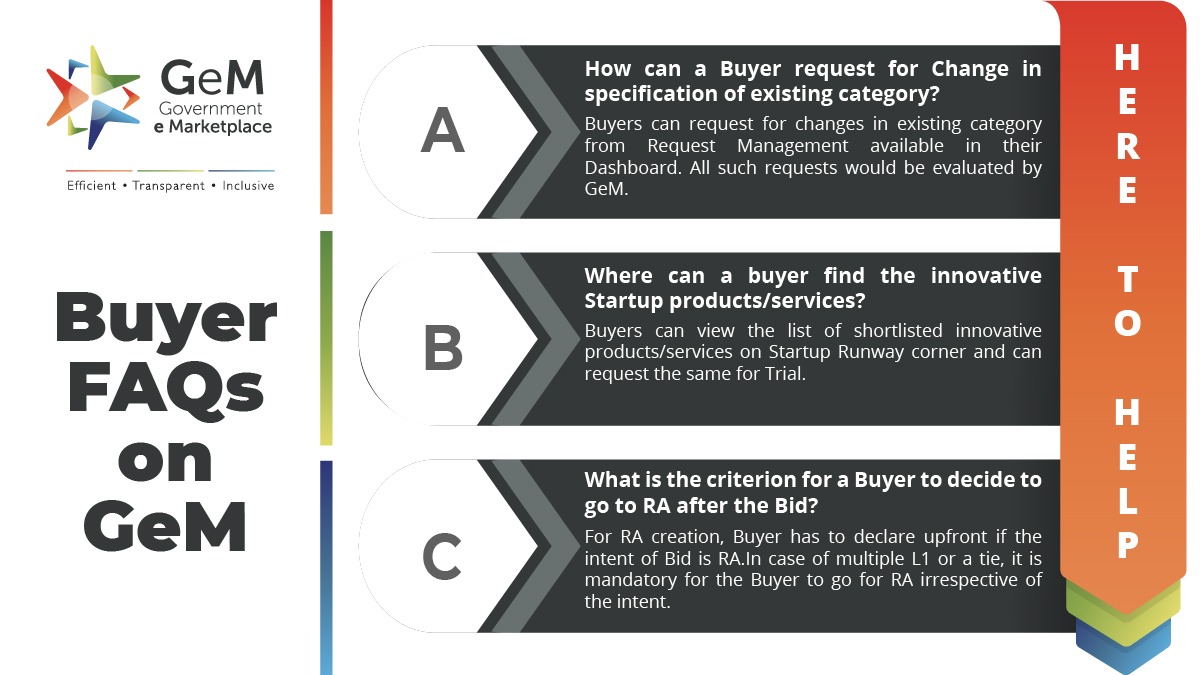 GeM
Government
e Marketplace

Efficient • Transparent • Inclusive

Buyer FAQs on GeM

A

How can a Buyer request for Change in specification of existing category?

Buyers can request for changes in existing category from Request Management available in their Dashboard. All such requests would be evaluated by GeM.

B

Where can a buyer find the innovative Startup products/services?

Buyers can view the list of shortlisted innovative products/services on Startup Runway corner and can request the same for Trial.

C

What is the criterion for a Buyer to decide to go to RA after the Bid?

For RA creation, Buyer has to declare upfront if the intent of Bid is RA.In case of multiple L1 or a tie, it is mandatory for the Buyer to go for RA irrespective of the intent.

HERE TO HELP